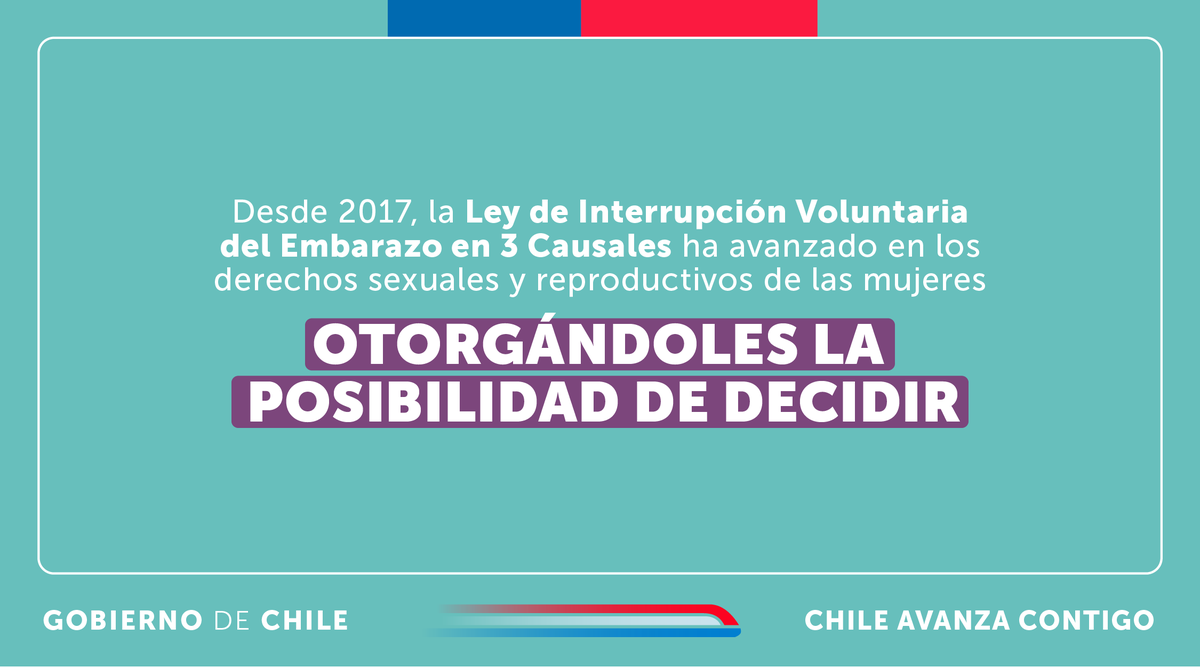 Desde 2017, la Ley de Interrupción Voluntaria del Embarazo en 3 Causales ha avanzado en los derechos sexuales y reproductivos de las mujeres

OTORGÁNDOLES LA POSIBILIDAD DE DECIDIR

GOBIERNO DE CHILE

CHILE AVANZA CONTIGO